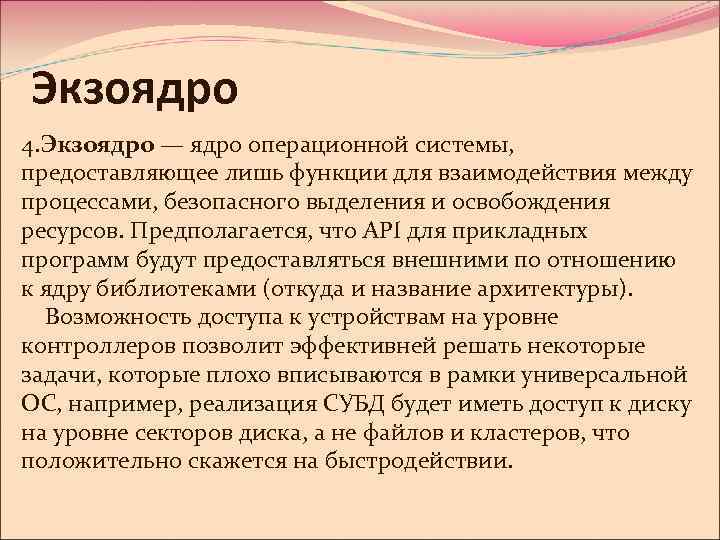 Экзоядро

4.Экзоядро — ядро операционной системы, предоставляющее лишь функции для взаимодействия между процессами, безопасного выделения и освобождения ресурсов. Предполагается, что API для прикладных программ будут предоставляться внешними по отношению к ядру библиотеками (откуда и название архитектуры).

Возможность доступа к устройствам на уровне контроллеров позволит эффективней решать некоторые задачи, которые плохо вписываются в рамки универсальной ОС, например, реализация СУБД будет иметь доступ к диску на уровне секторов диска, а не файлов и кластеров, что положительно скажется на быстродействии.